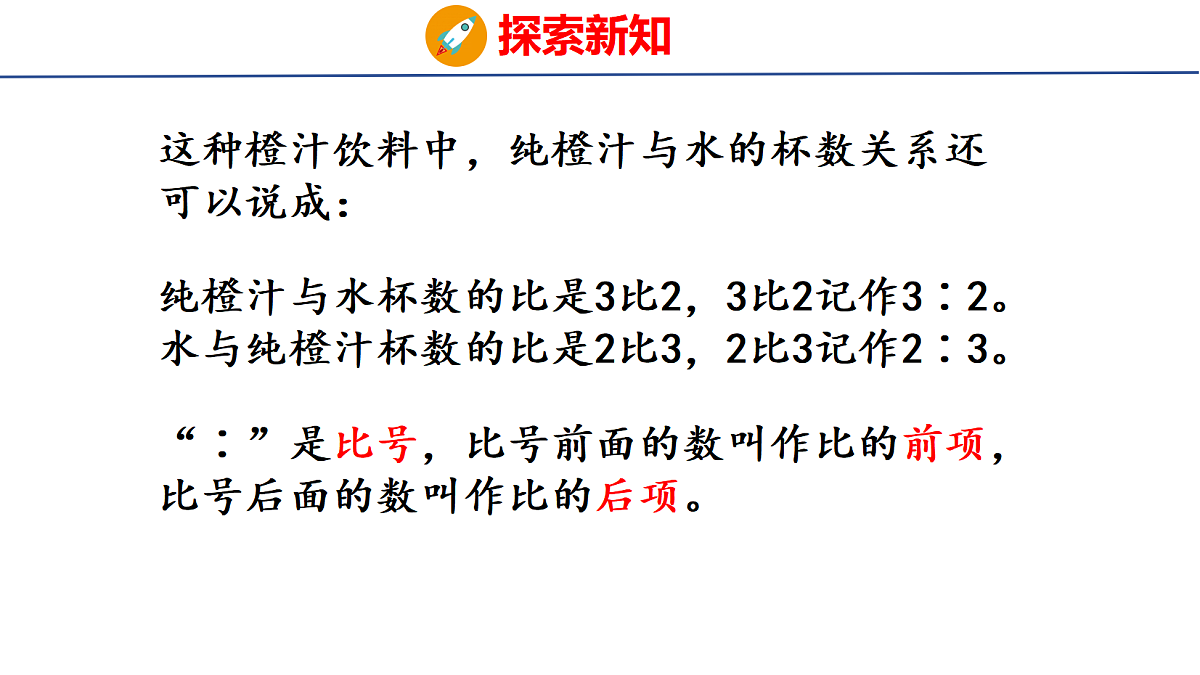 探索新知

这种橙汁饮料中，纯橙汁与水的杯数关系还可以说成：

纯橙汁与水杯数的比是3比2，3比2记作3∶2。
水与纯橙汁杯数的比是2比3，2比3记作2∶3。

“∶”是比号，比号前面的数叫作比的前项，比号后面的数叫作比的后项。